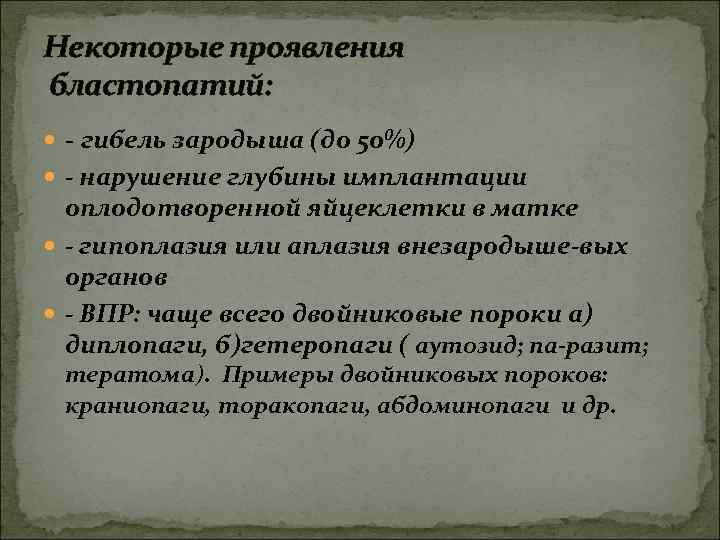 Некоторые проявления бластопатий:

- гибель зародыша (до 50%)
- нарушение глубины имплантации оплодотворенной яйцеклетки в матке
- гипоплазия или аплазия внезародыше-вых органов
- ВПР: чаще всего двойниковые пороки а) диплопаги, б)гетеропаги ( аутозид; па-разит; тератома). Примеры двойниковых пороков: краниопаги, торакопаги, абдоминопаги и др.